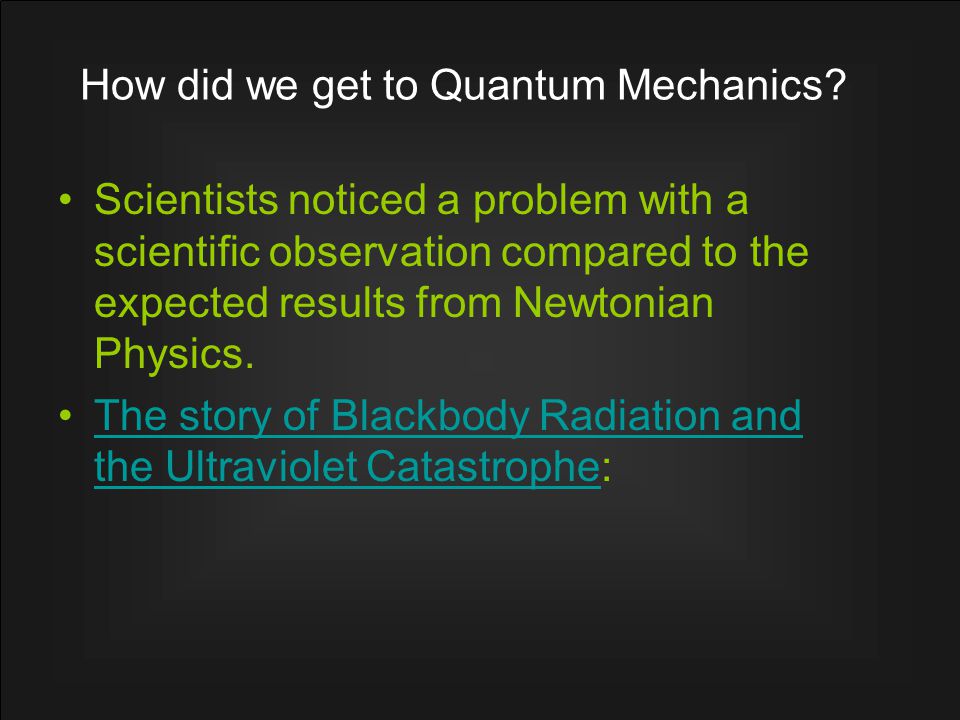 How did we get to Quantum Mechanics?

• Scientists noticed a problem with a scientific observation compared to the expected results from Newtonian Physics.

• The story of Blackbody Radiation and the Ultraviolet Catastrophe: